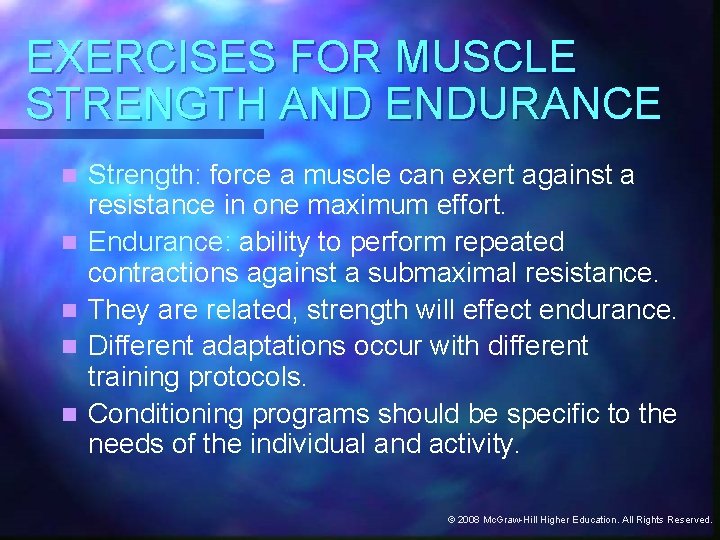 EXERCISES FOR MUSCLE STRENGTH AND ENDURANCE

- Strength: force a muscle can exert against a resistance in one maximum effort.
- Endurance: ability to perform repeated contractions against a submaximal resistance.
- They are related, strength will effect endurance.
- Different adaptations occur with different training protocols.
- Conditioning programs should be specific to the needs of the individual and activity.

© 2008 McGraw-Hill Higher Education. All Rights Reserved.